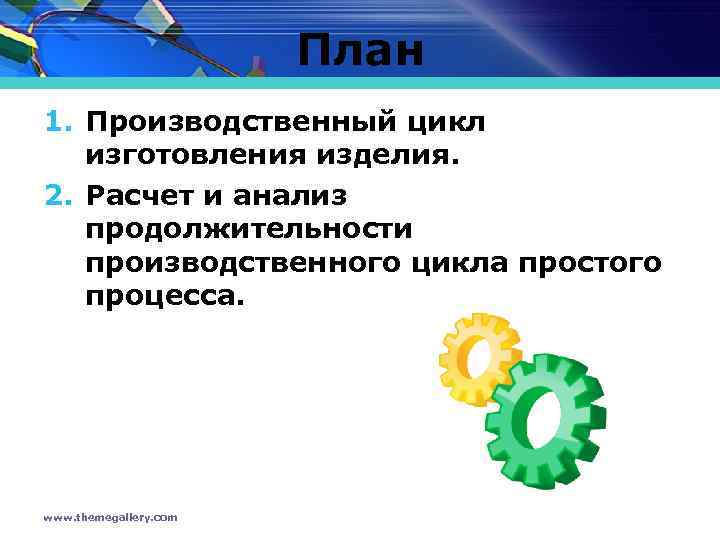 План

1. Производственный цикл изготовления изделия.
2. Расчет и анализ продолжительности производственного цикла простого процесса.

www.themegallery.com